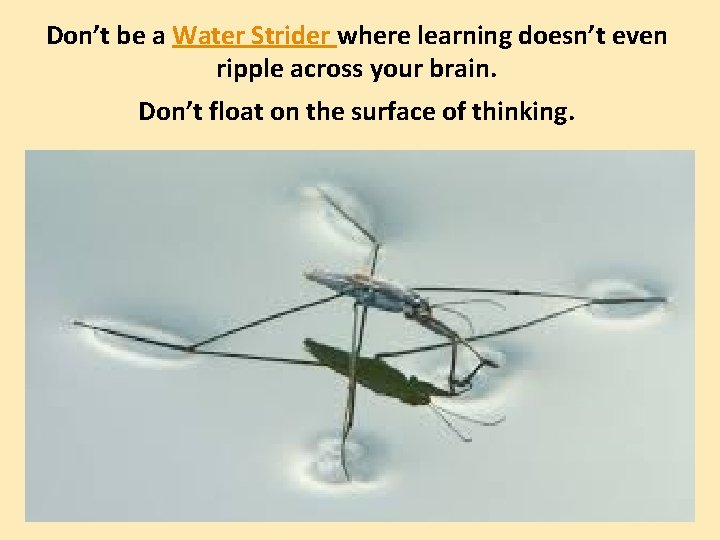 Don't be a Water Strider where learning doesn't even ripple across your brain.

Don't float on the surface of thinking.